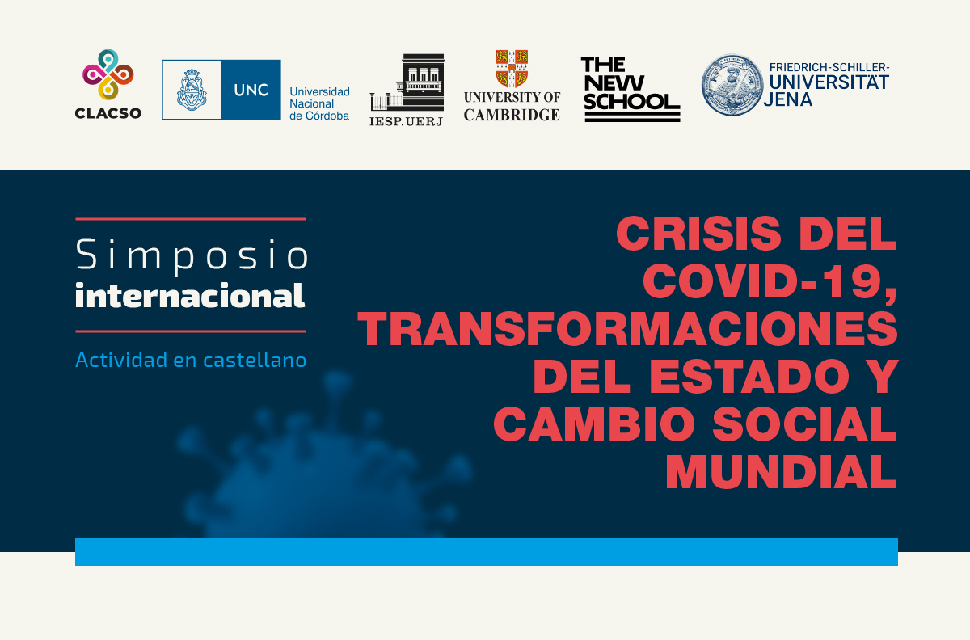 CLACSO

UNC Universidad Nacional de Córdoba

IESP.UERJ

UNIVERSITY OF CAMBRIDGE

THE NEW SCHOOL

FRIEDRICH-SCHILLER-UNIVERSITÄT JENA

Simposio internacional

Actividad en castellano

CRISIS DEL COVID-19, TRANSFORMACIONES DEL ESTADO Y CAMBIO SOCIAL MUNDIAL